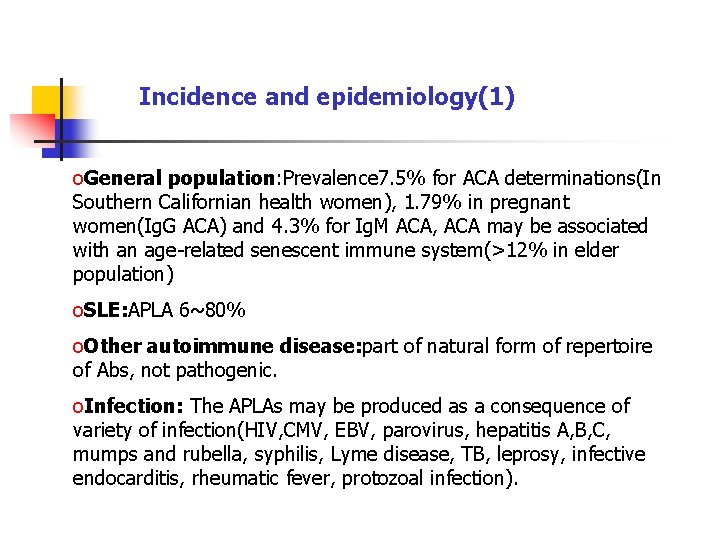 Incidence and epidemiology(1)

oGeneral population:Prevalence7.5% for ACA determinations(In Southern Californian health women), 1.79% in pregnant women(IgG ACA) and 4.3% for IgM ACA, ACA may be associated with an age-related senescent immune system(>12% in elder population)

oSLE:APLA 6~80%

oOther autoimmune disease:part of natural form of repertoire of Abs, not pathogenic.

oInfection: The APLAs may be produced as a consequence of variety of infection(HIV,CMV, EBV, parovirus, hepatitis A,B,C, mumps and rubella, syphilis, Lyme disease, TB, leprosy, infective endocarditis, rheumatic fever, protozoal infection).